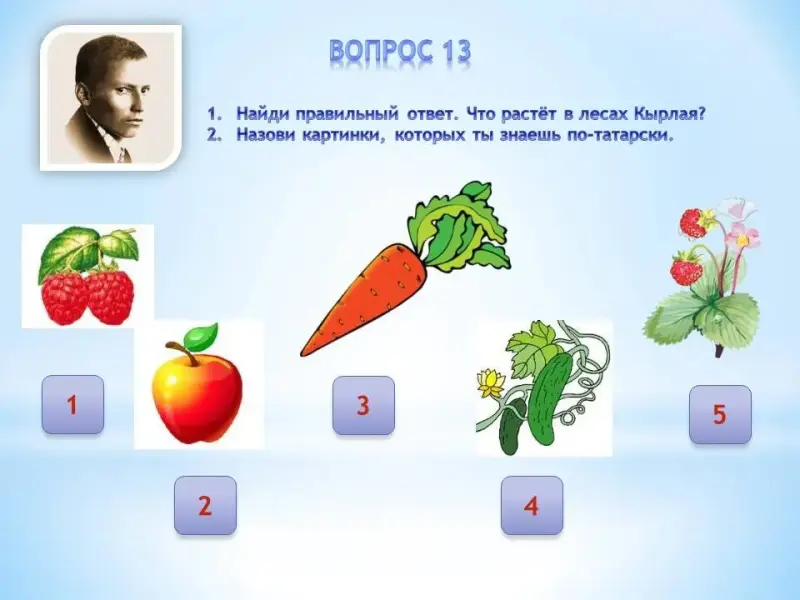 ВОПРОС 13

1. Найди правильный ответ. Что растёт в лесах Кырлая?
2. Назови картинки, которых ты знаешь по-татарски.

1

2

3

4

5